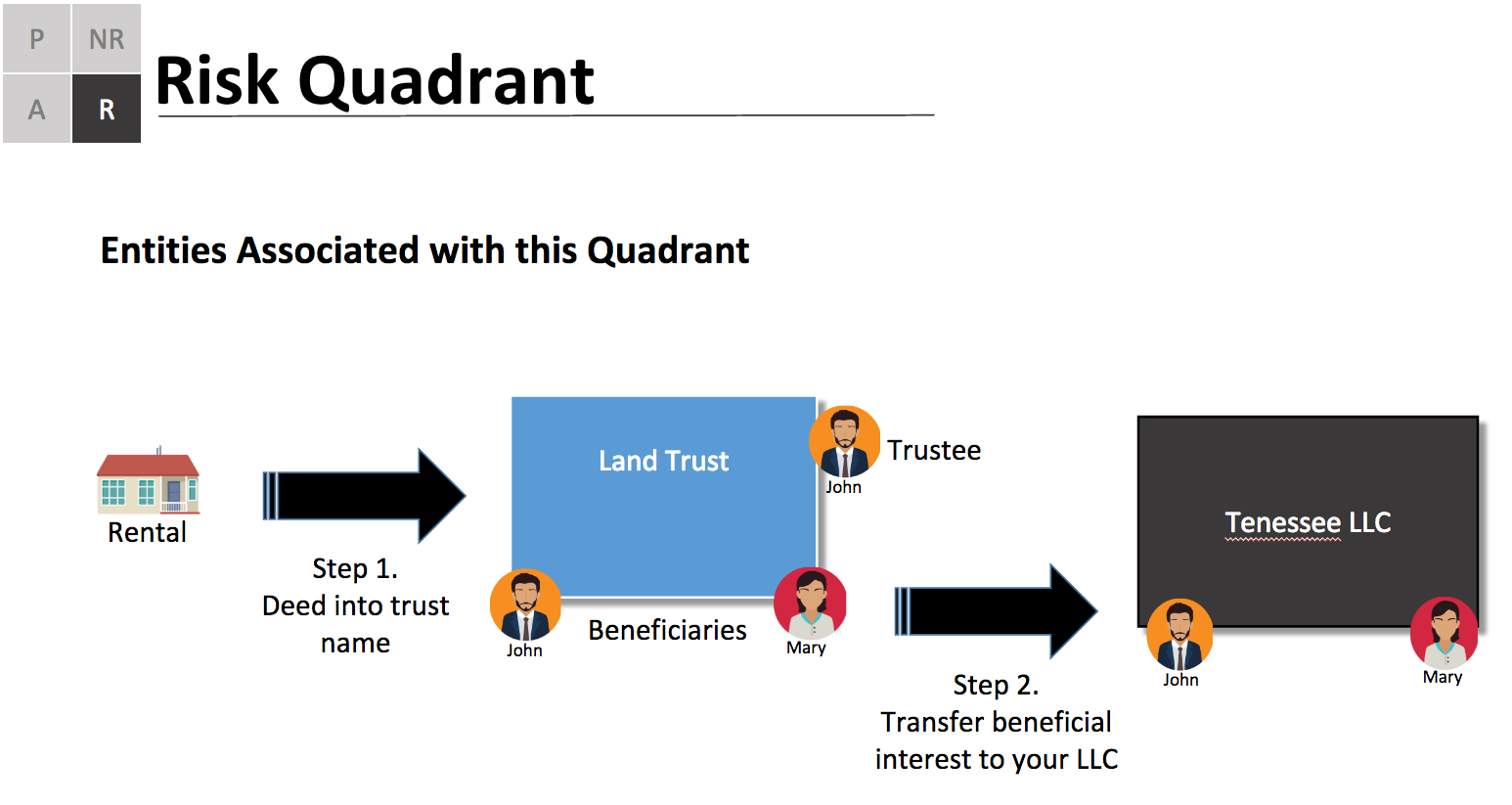 P NR
A R

Risk Quadrant

Entities Associated with this Quadrant

Rental

Step 1.
Deed into trust name

Land Trust

John
Trustee

John
Beneficiaries
Mary

Step 2.
Transfer beneficial interest to your LLC

Tenessee LLC

John
Mary